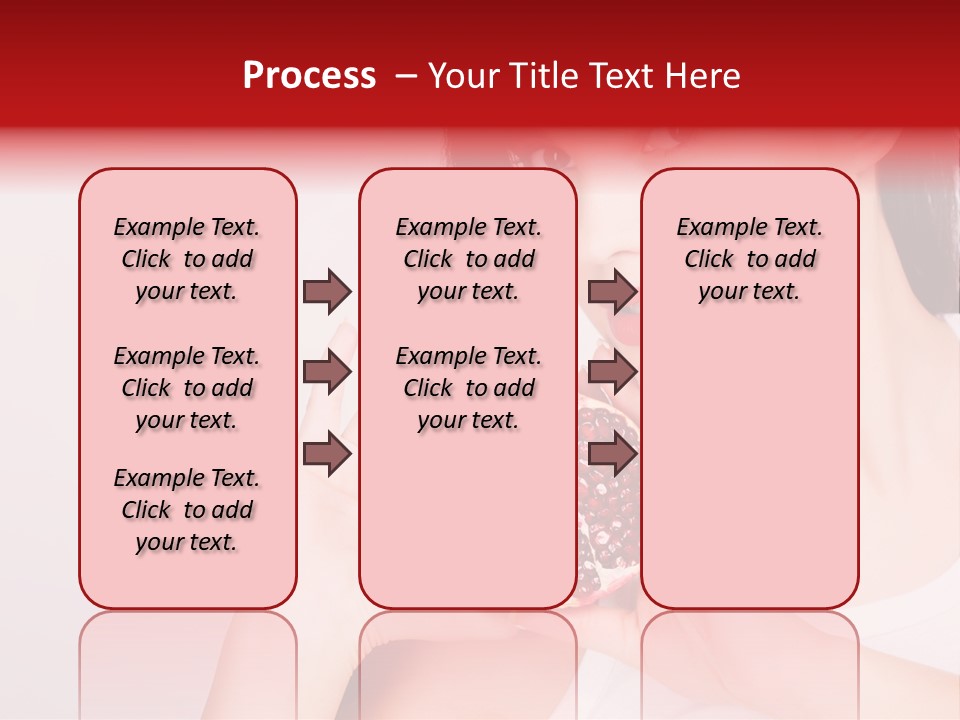 Process – Your Title Text Here

Example Text. Click to add your text.

Example Text. Click to add your text.

Example Text. Click to add your text.

Example Text. Click to add your text.

Example Text. Click to add your text.

Example Text. Click to add your text.